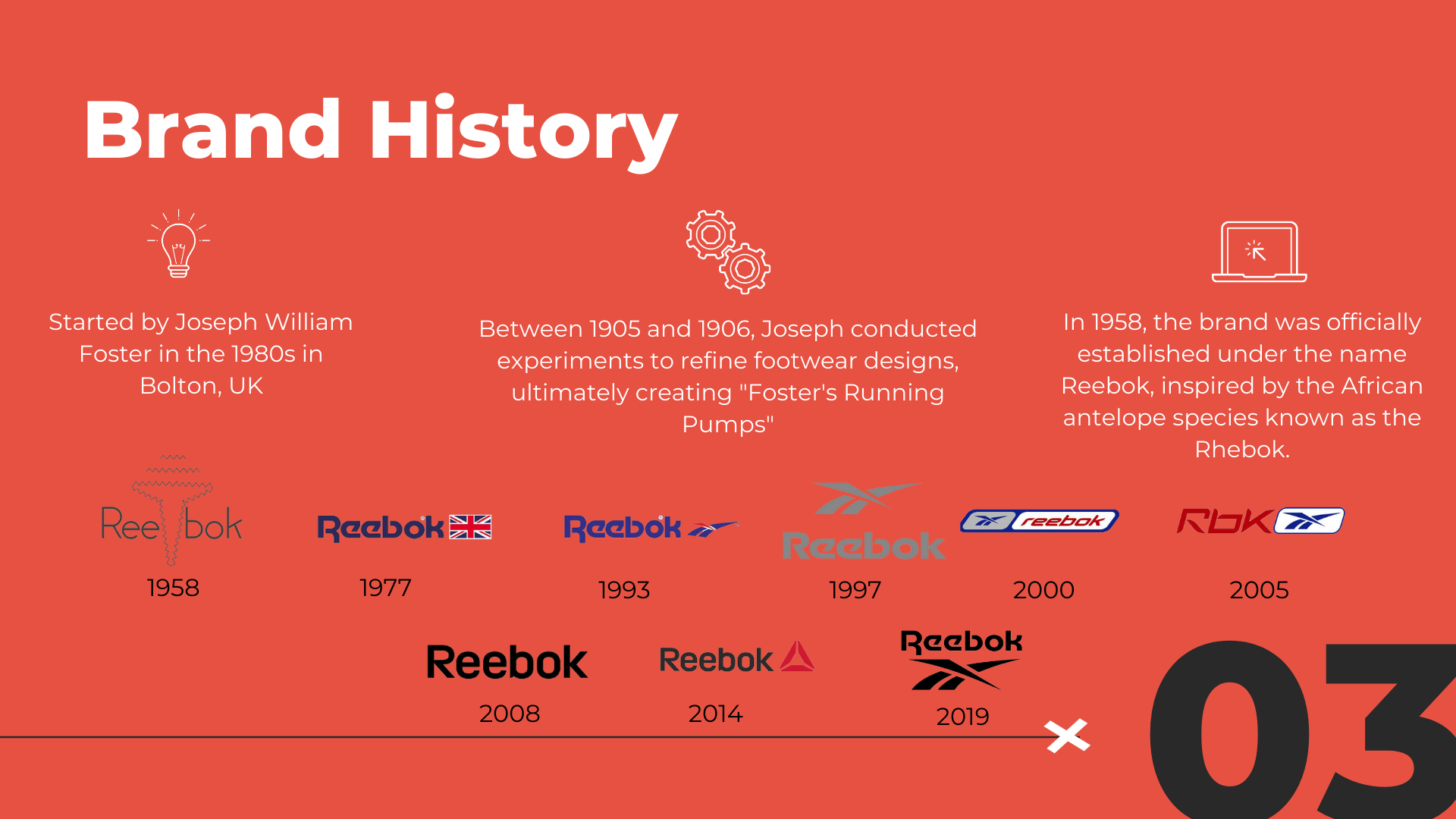 Brand History

Started by Joseph William Foster in the 1980s in Bolton, UK

Between 1905 and 1906, Joseph conducted experiments to refine footwear designs, ultimately creating "Foster's Running Pumps"

In 1958, the brand was officially established under the name Reebok, inspired by the African antelope species known as the Rhebok.

Reebok
1958

Reebok
1977

Reebok
1993

Reebok
1997

reebok
2000

Rbk
2005

Reebok
2008

Reebok
2014

Reebok
2019

03